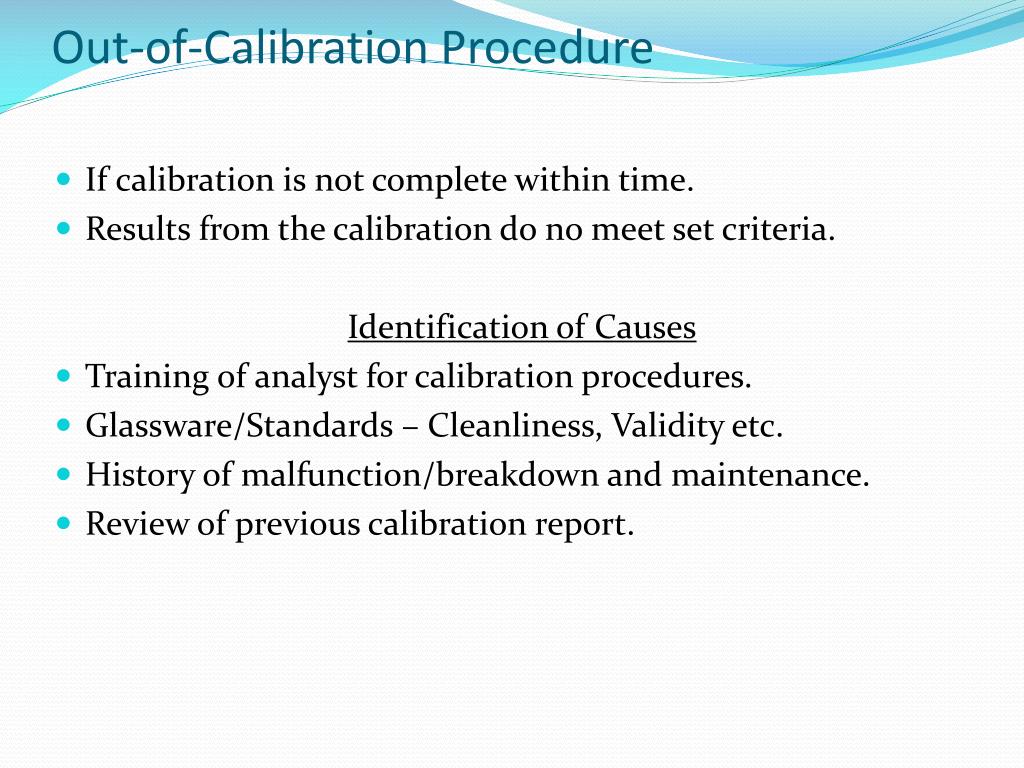 Out-of-Calibration Procedure

- If calibration is not complete within time.
- Results from the calibration do no meet set criteria.

Identification of Causes

- Training of analyst for calibration procedures.
- Glassware/Standards – Cleanliness, Validity etc.
- History of malfunction/breakdown and maintenance.
- Review of previous calibration report.